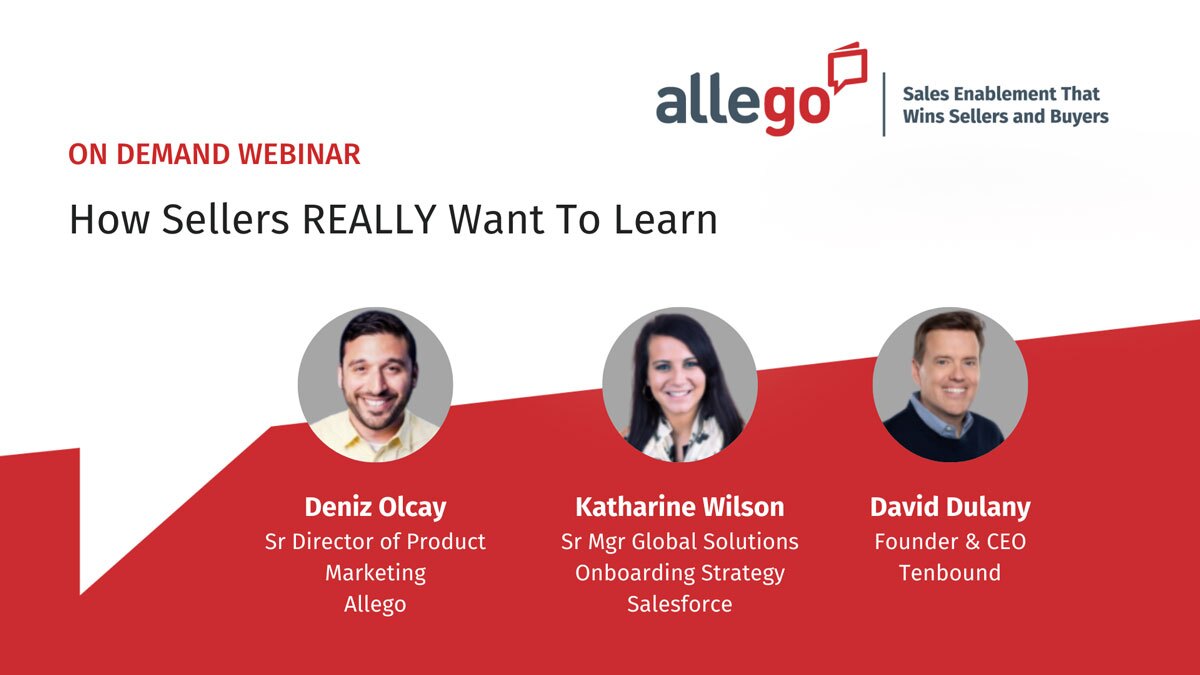 allego
Sales Enablement That Wins Sellers and Buyers

ON DEMAND WEBINAR

How Sellers REALLY Want To Learn

Deniz Olcay
Sr Director of Product Marketing
Allego

Katharine Wilson
Sr Mgr Global Solutions Onboarding Strategy
Salesforce

David Dulany
Founder & CEO
Tenbound